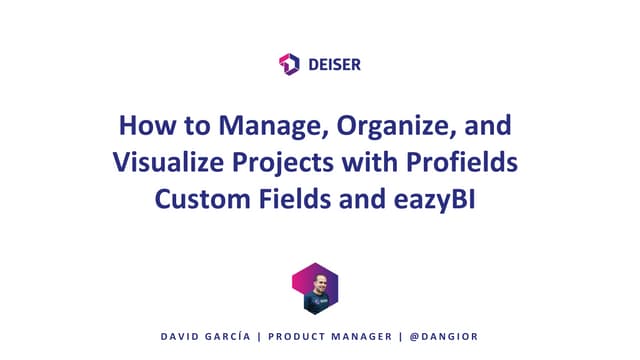 DEISER

How to Manage, Organize, and Visualize Projects with Profields Custom Fields and eazyBI

DAVID GARCÍA | PRODUCT MANAGER | @DANGIOR